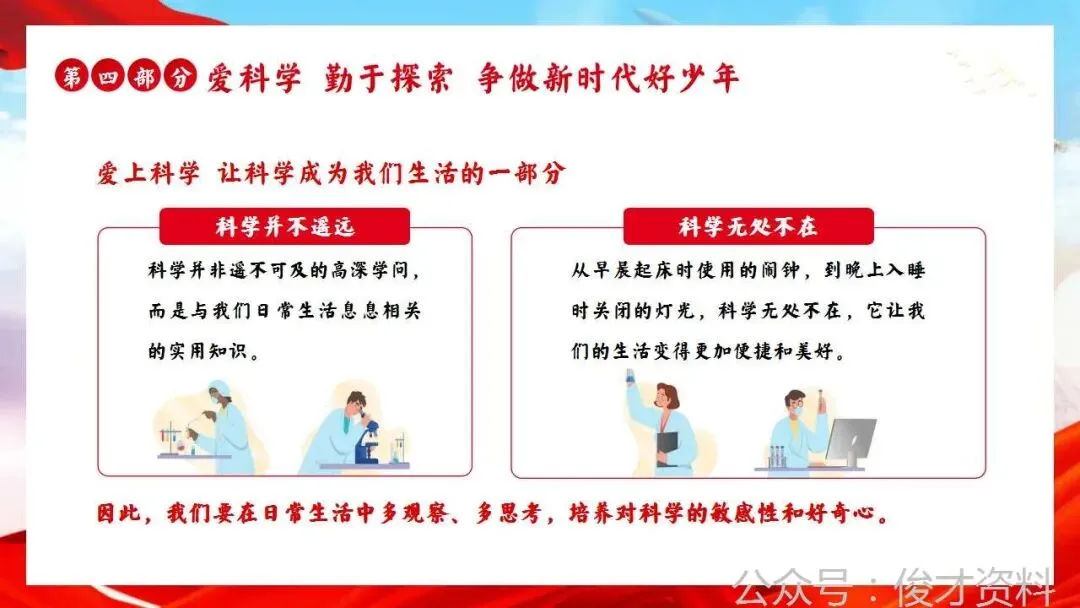 第四部分 爱科学 勤于探索 争做新时代好少年

爱上科学 让科学成为我们生活的一部分

科学并不遥远

科学并非遥不可及的高深学问，而是与我们日常生活息息相关的实用知识。

科学无处不在

从早晨起床时使用的闹钟，到晚上入睡时关闭的灯光，科学无处不在，它让我们的生活变得更加便捷和美好。

因此，我们要在日常生活中多观察、多思考，培养对科学的敏感性和好奇心。

公众号：俊才资料